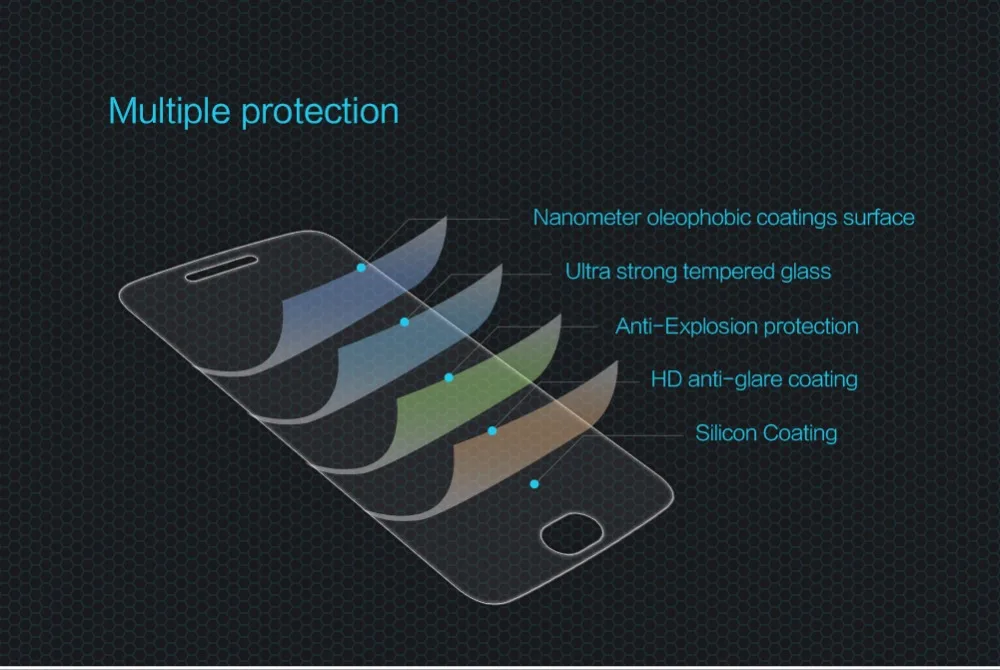 Multiple protection

Nanometer oleophobic coatings surface

Ultra strong tempered glass

Anti-Explosion protection

HD anti-glare coating

Silicon Coating